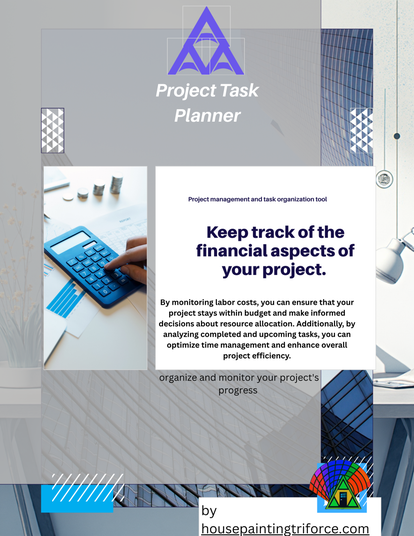 Project Task Planner

Project management and task organization tool

Keep track of the financial aspects of your project.

By monitoring labor costs, you can ensure that your project stays within budget and make informed decisions about resource allocation. Additionally, by analyzing completed and upcoming tasks, you can optimize time management and enhance overall project efficiency.

organize and monitor your project's progress

by housepaintingtriforce.com